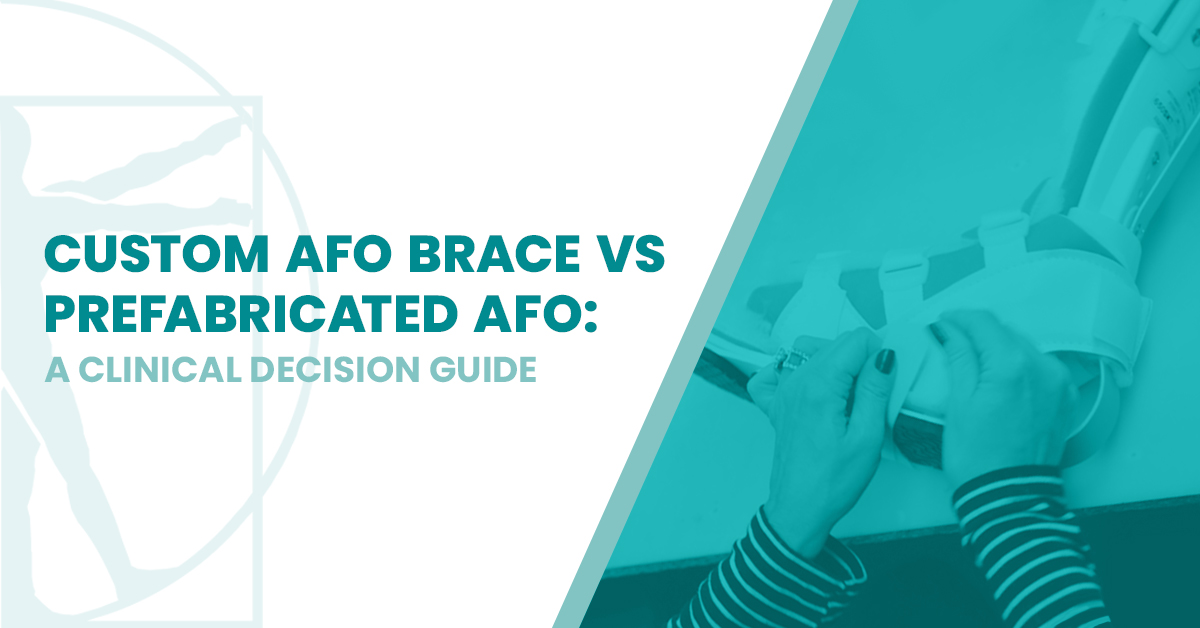 CUSTOM AFO BRACE VS PREFABRICATED AFO:
A CLINICAL DECISION GUIDE